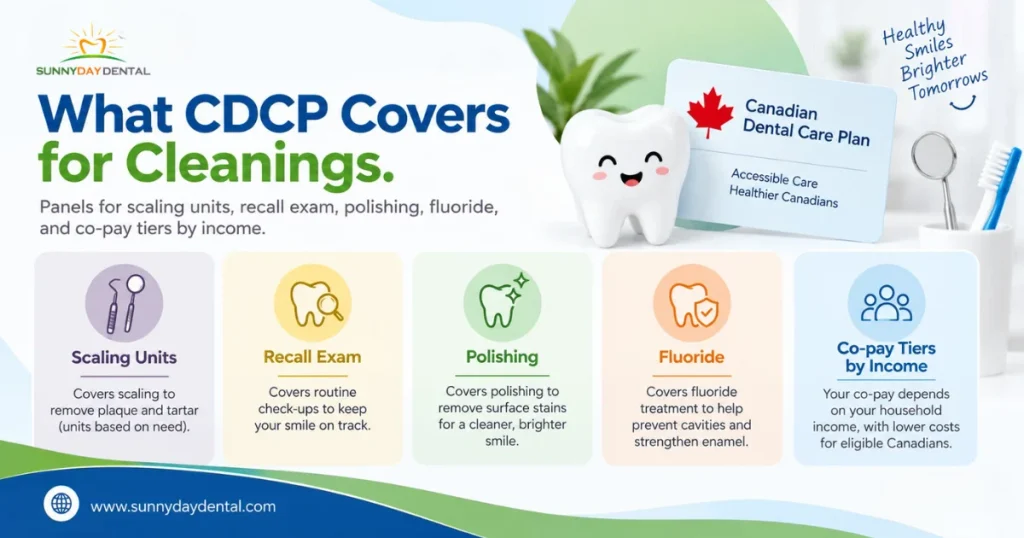 SUNNYDAYDENTAL

What CDCP Covers for Cleanings.

Panels for scaling units, recall exam, polishing, fluoride, and co-pay tiers by income.

Canadian Dental Care Plan

Accessible Care
Healthier Canadians

Healthy Smiles Brighter Tomorrows

Scaling Units

Covers scaling to remove plaque and tartar (units based on need).

Recall Exam

Covers routine check-ups to keep your smile on track.

Polishing

Covers polishing to remove surface stains for a cleaner, brighter smile.

Fluoride

Covers fluoride treatment to help prevent cavities and strengthen enamel.

Co-pay Tiers by Income

Your co-pay depends on your household income, with lower costs for eligible Canadians.

www.sunnydaydental.com